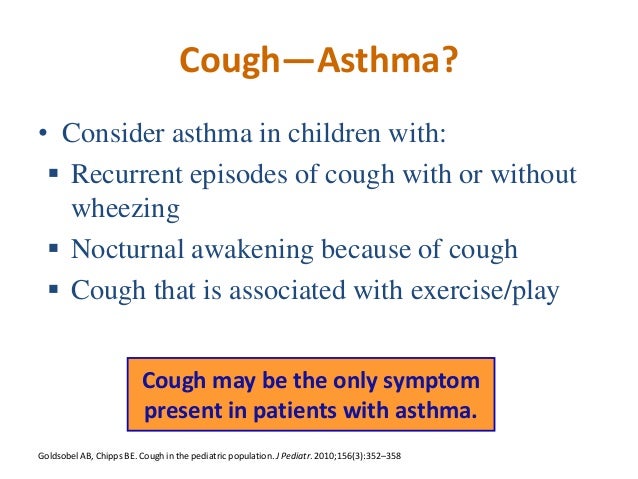 Cough—Asthma?

• Consider asthma in children with:
▪ Recurrent episodes of cough with or without wheezing
▪ Nocturnal awakening because of cough
▪ Cough that is associated with exercise/play

Cough may be the only symptom present in patients with asthma.

Goldsobel AB, Chipps BE. Cough in the pediatric population. J Pediatr. 2010;156(3):352–358